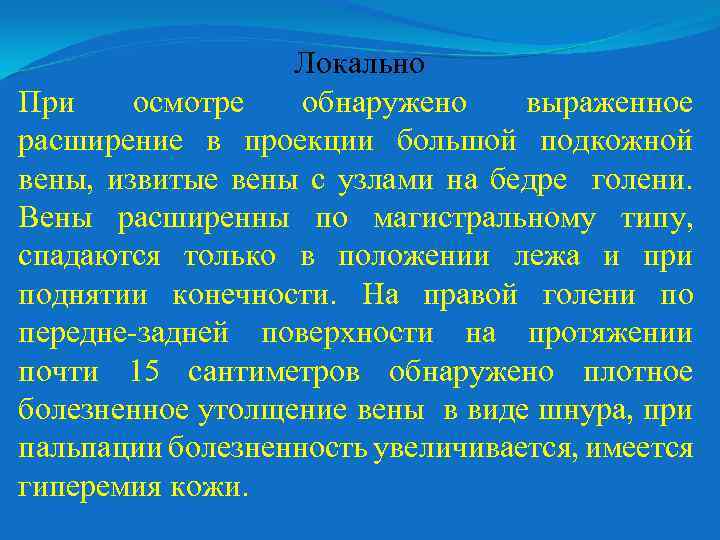 Локально

При осмотре обнаружено выраженное расширение в проекции большой подкожной вены, извитые вены с узлами на бедре голени. Вены расширенны по магистральному типу, спадаются только в положении лежа и при поднятии конечности. На правой голени по передне-задней поверхности на протяжении почти 15 сантиметров обнаружено плотное болезненное утолщение вены в виде шнура, при пальпации болезненность увеличивается, имеется гиперемия кожи.